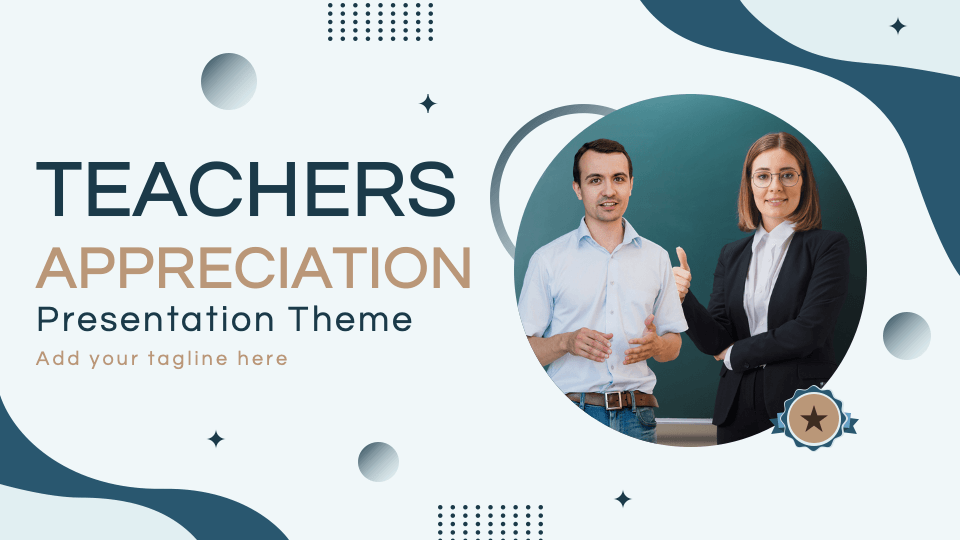 TEACHERS
APPRECIATION
Presentation Theme
Add your tagline here